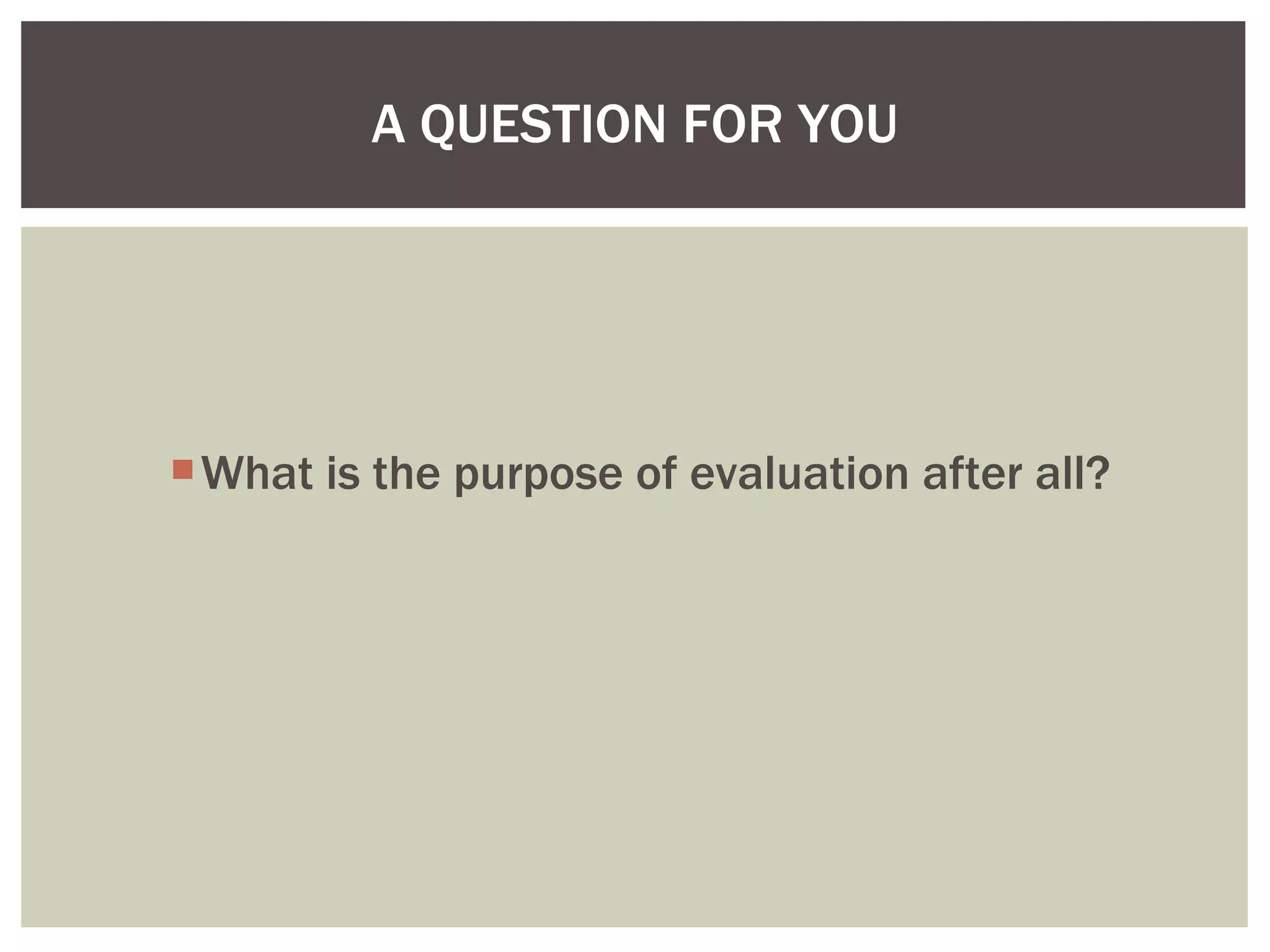 A QUESTION FOR YOU

What is the purpose of evaluation after all?